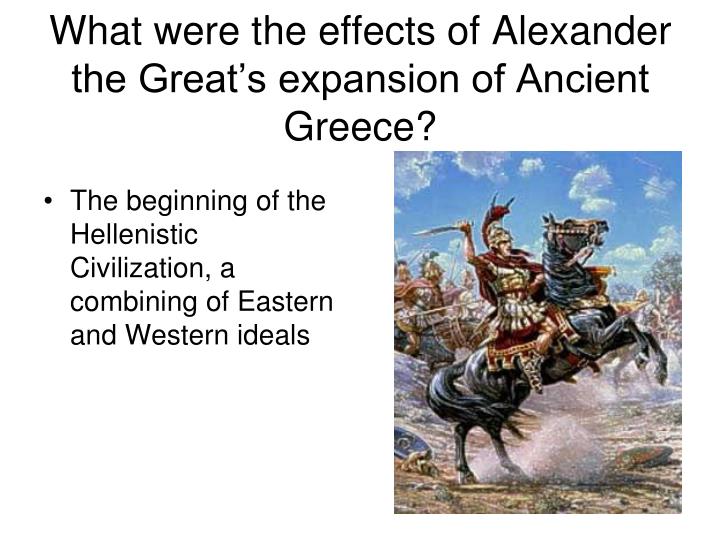 What were the effects of Alexander the Great's expansion of Ancient Greece?

• The beginning of the Hellenistic Civilization, a combining of Eastern and Western ideals